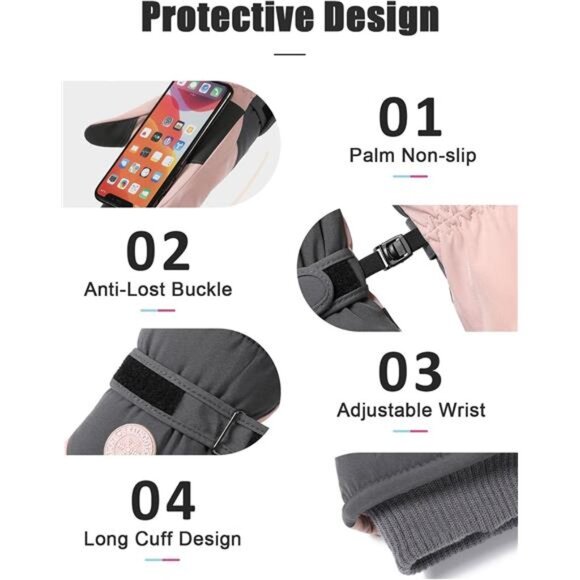 Protective Design

01
Palm Non-slip

02
Anti-Lost Buckle

03
Adjustable Wrist

04
Long Cuff Design